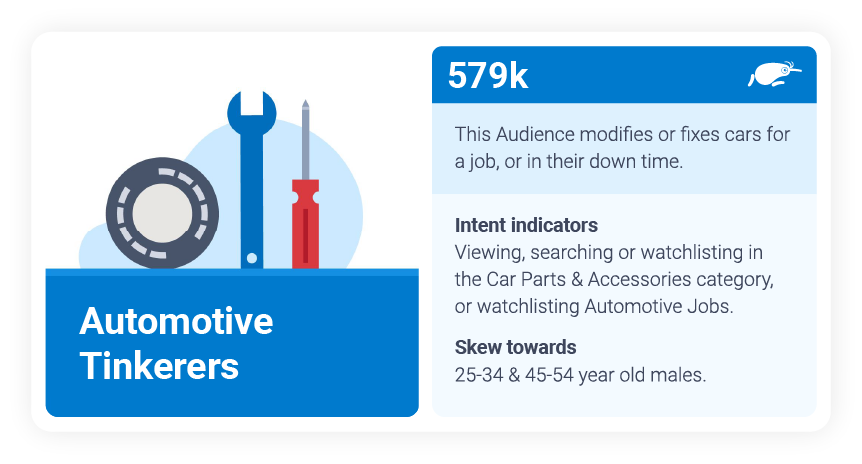 Automotive Tinkerers

579k

This Audience modifies or fixes cars for a job, or in their down time.

Intent indicators
Viewing, searching or watchlisting in the Car Parts & Accessories category, or watchlisting Automotive Jobs.

Skew towards
25-34 & 45-54 year old males.